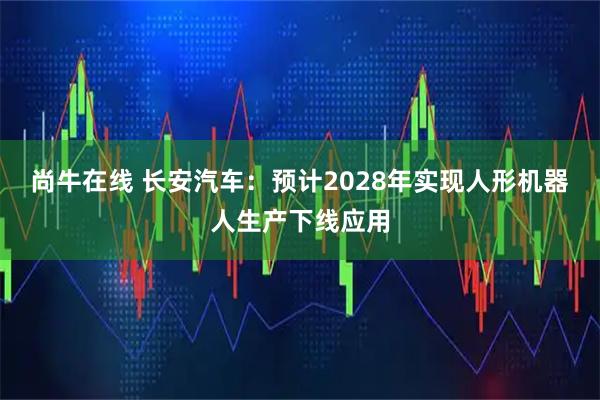 尚牛在线 长安汽车：预计2028年实现人形机器人生产下线应用